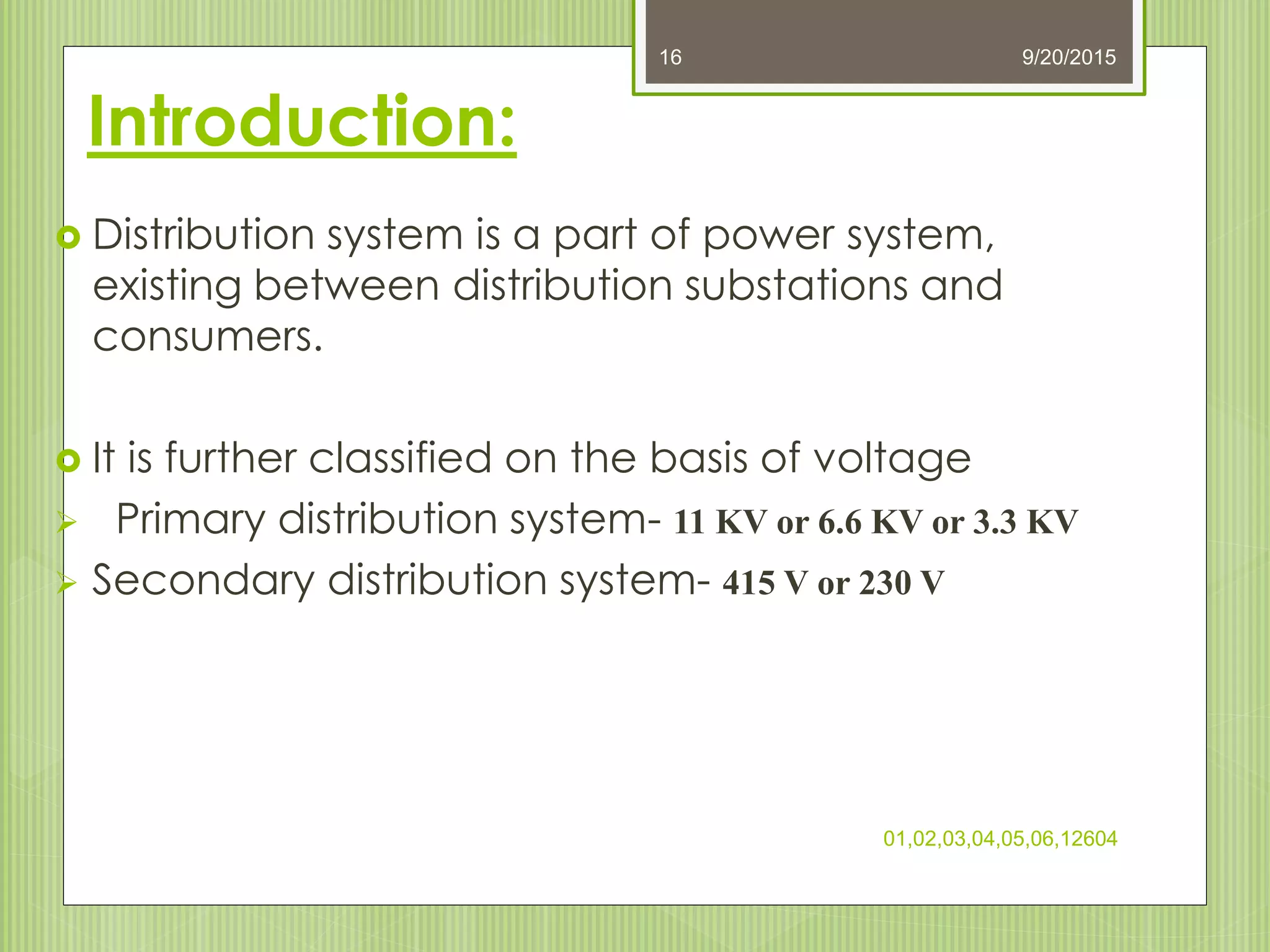 16 9/20/2015

Introduction:

Distribution system is a part of power system, existing between distribution substations and consumers.

It is further classified on the basis of voltage

Primary distribution system- 11 KV or 6.6 KV or 3.3 KV

Secondary distribution system- 415 V or 230 V

01,02,03,04,05,06,12604